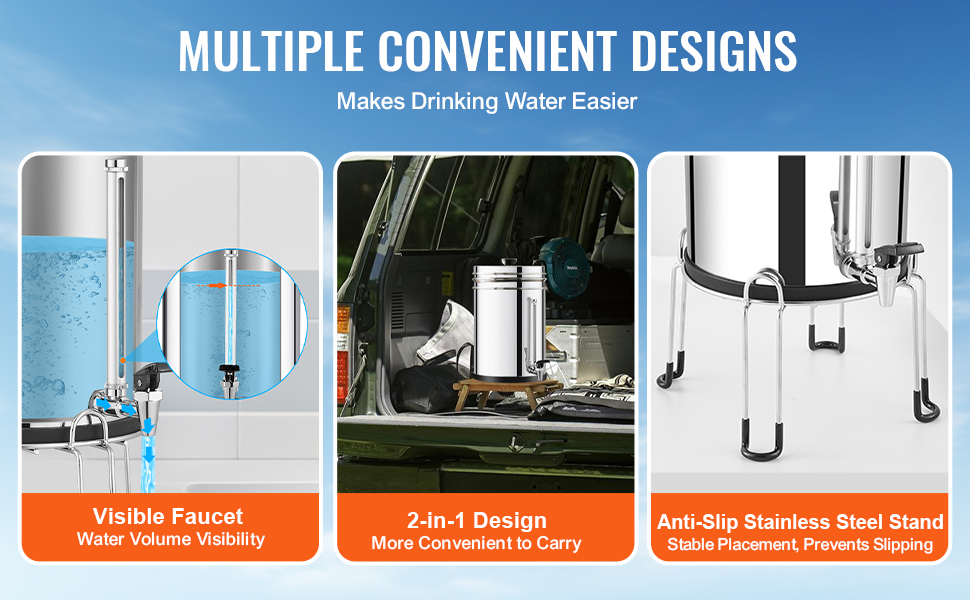 MULTIPLE CONVENIENT DESIGNS

Makes Drinking Water Easier

Visible Faucet
Water Volume Visibility

2-in-1 Design
More Convenient to Carry

Anti-Slip Stainless Steel Stand
Stable Placement, Prevents Slipping